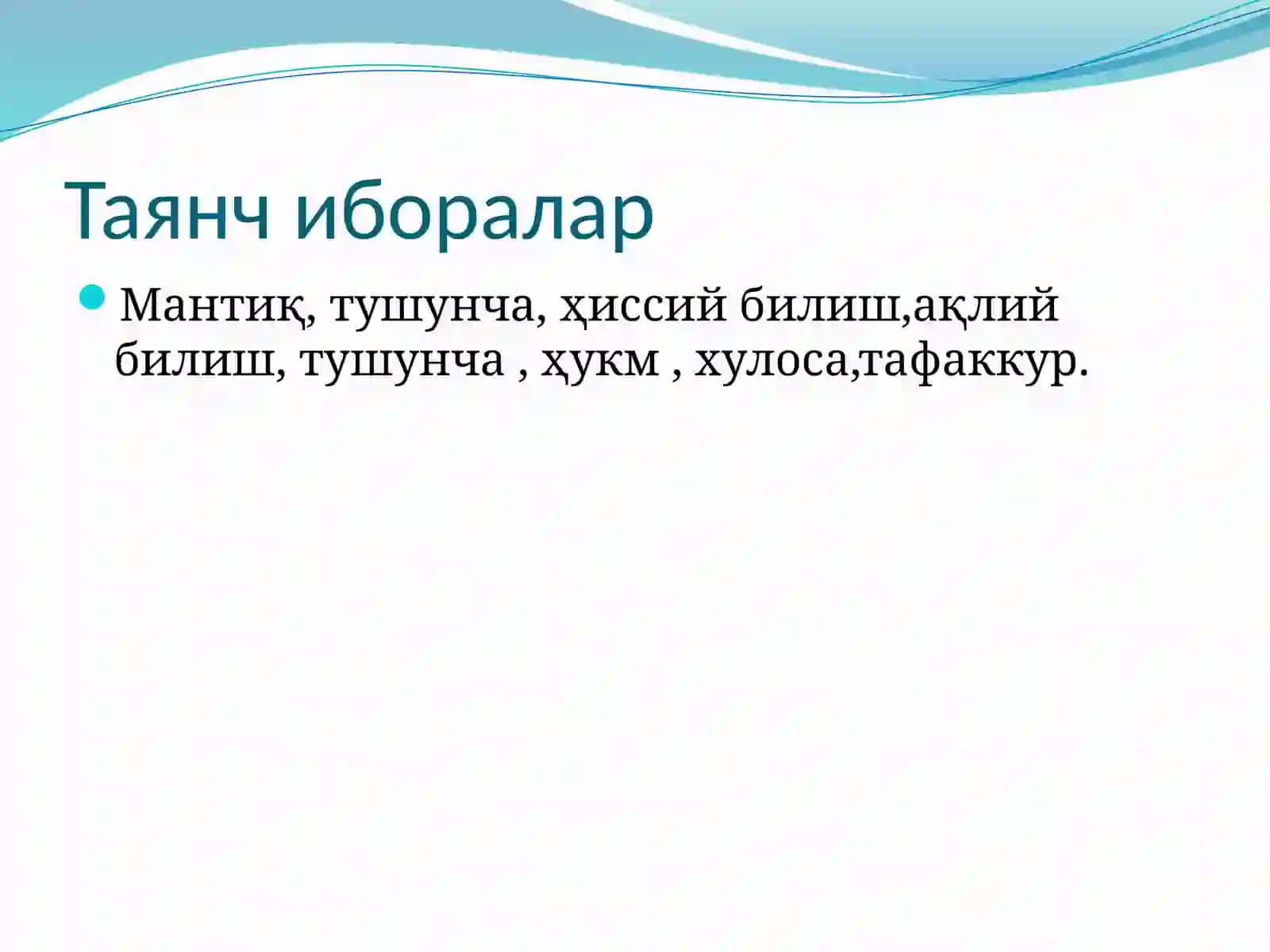 Таянч иборалар

Мантиқ, тушунча, ҳиссий билиш,ақлий билиш, тушунча , ҳукм , хулоса,тафаккур.